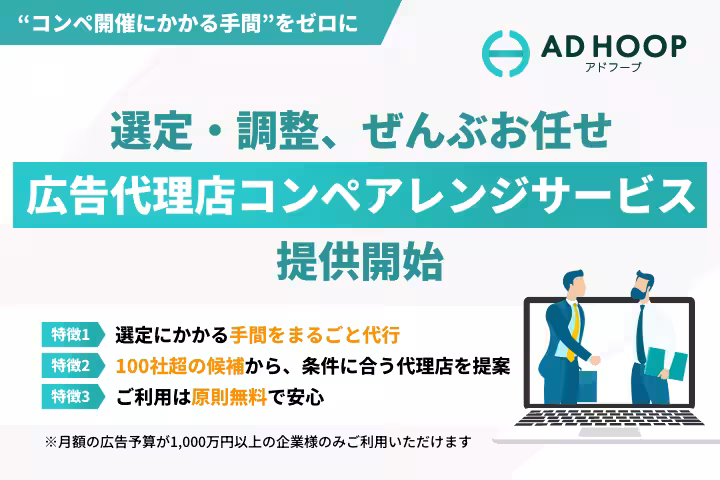 “コンペ開催にかかる手間”をゼロに

AD HOOP
アドフープ

選定・調整、ぜんぶお任せ
広告代理店コンペアレンジサービス
提供開始

特徴1 選定にかかる手間をまるごと代行
特徴2 100社超の候補から、条件に合う代理店を提案
特徴3 ご利用は原則無料で安心

※月額の広告予算が1,000万円以上の企業様のみご利用いただけます